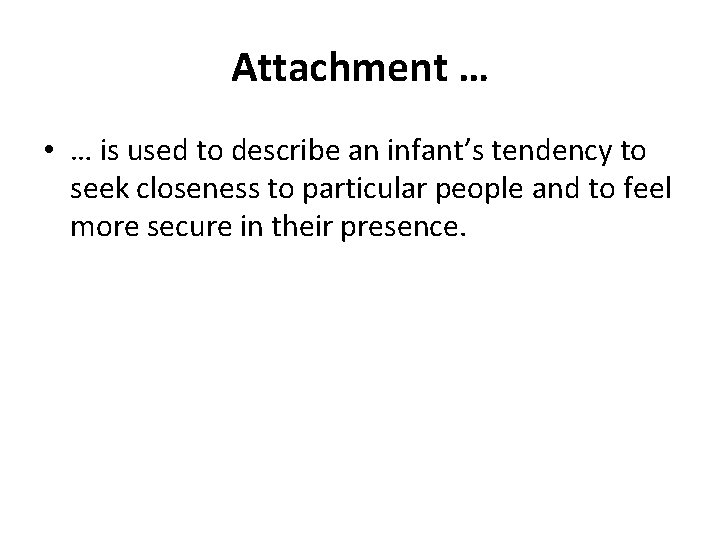 Attachment …

• … is used to describe an infant’s tendency to seek closeness to particular people and to feel more secure in their presence.